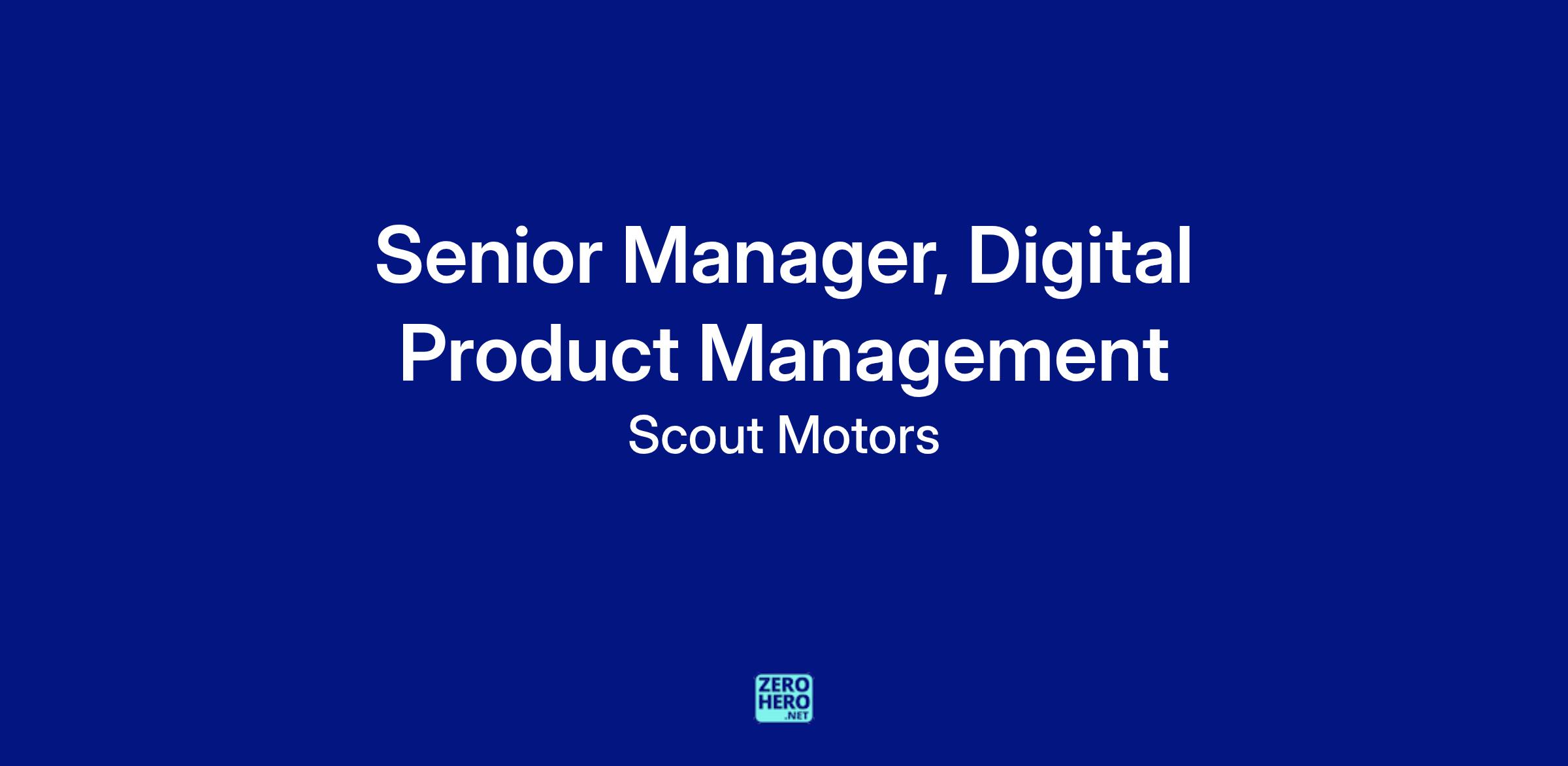 Senior Manager, Digital Product Management

Scout Motors

ZERO
HERO
.NET